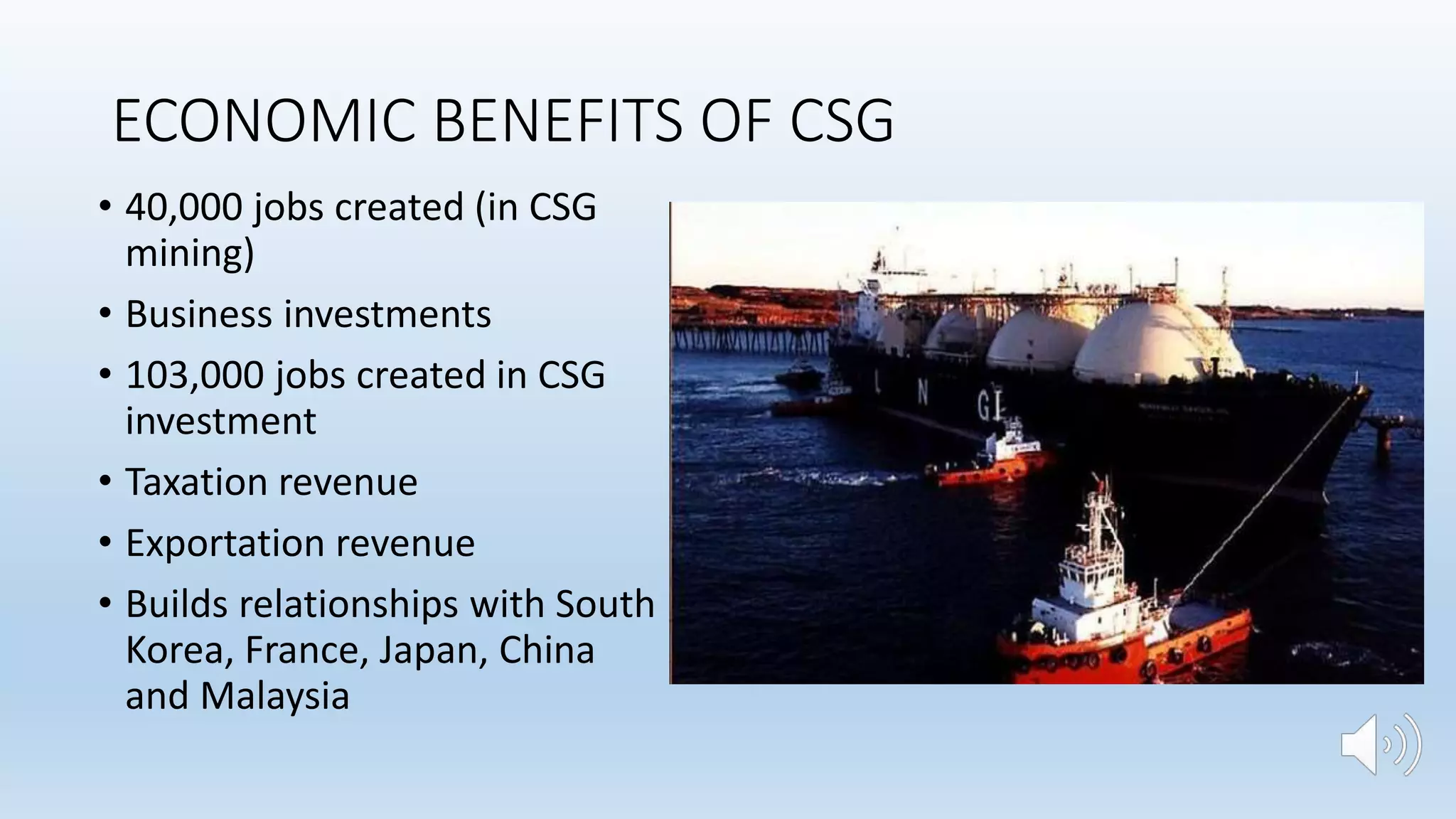 ECONOMIC BENEFITS OF CSG

• 40,000 jobs created (in CSG mining)
• Business investments
• 103,000 jobs created in CSG investment
• Taxation revenue
• Exportation revenue
• Builds relationships with South Korea, France, Japan, China and Malaysia

L N G